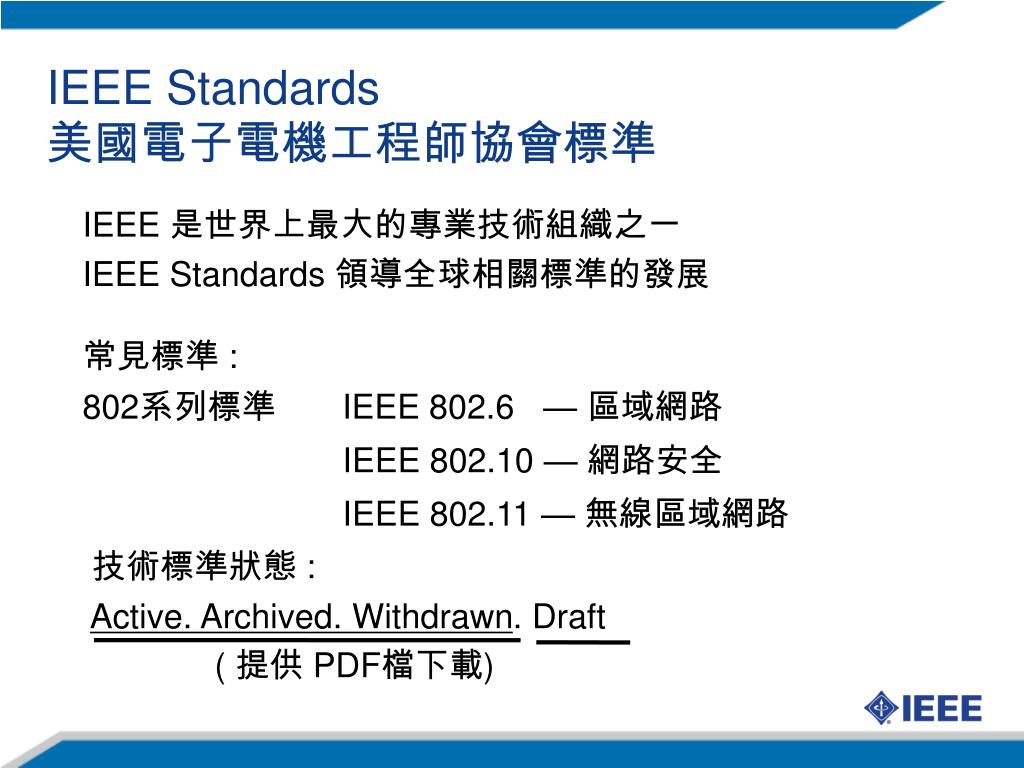 IEEE Standards
美國電子電機工程師協會標準

IEEE 是世界上最大的專業技術組織之一
IEEE Standards 領導全球相關標準的發展

常見標準 :
802系列標準 IEEE 802.6 — 區域網路
IEEE 802.10 — 網路安全
IEEE 802.11 — 無線區域網路

技術標準狀態 :
Active. Archived. Withdrawn. Draft
( 提供 PDF檔下載)

IEEE